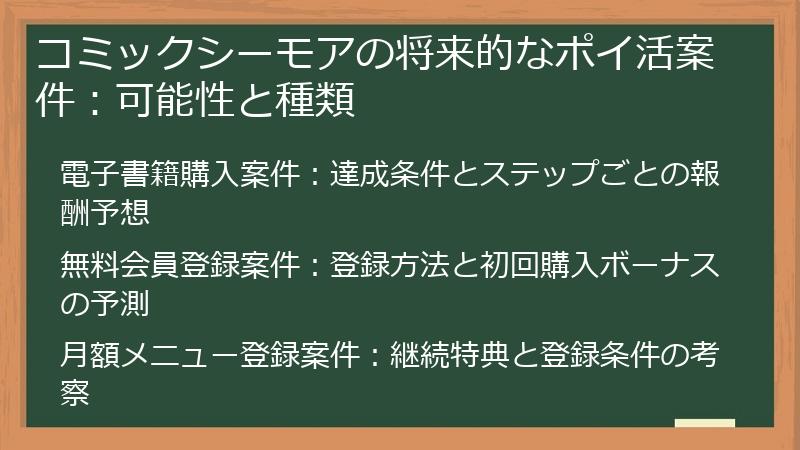 コミックシーモアの将来的なポイ活案件：可能性と種類

電子書籍購入案件：達成条件とステップごとの報酬予想

無料会員登録案件：登録方法と初回購入ボーナスの予測

月額メニュー登録案件：継続特典と登録条件の考察